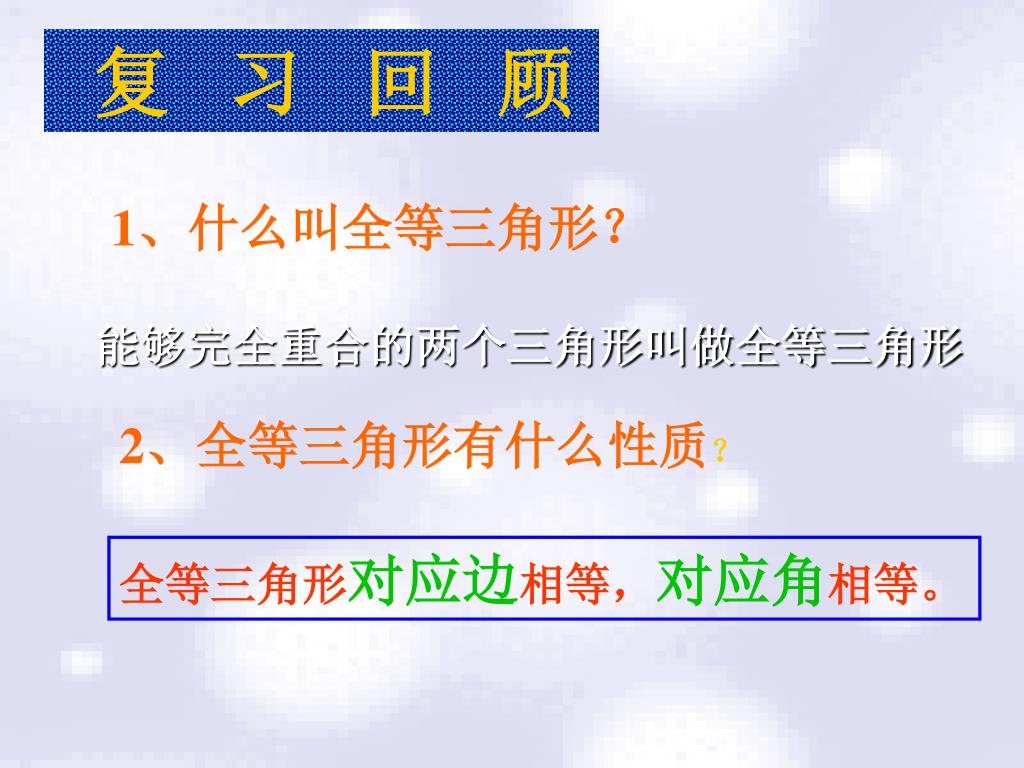 复 习 回 顾

1、什么叫全等三角形？

能够完全重合的两个三角形叫做全等三角形

2、全等三角形有什么性质？

全等三角形对应边相等，对应角相等。